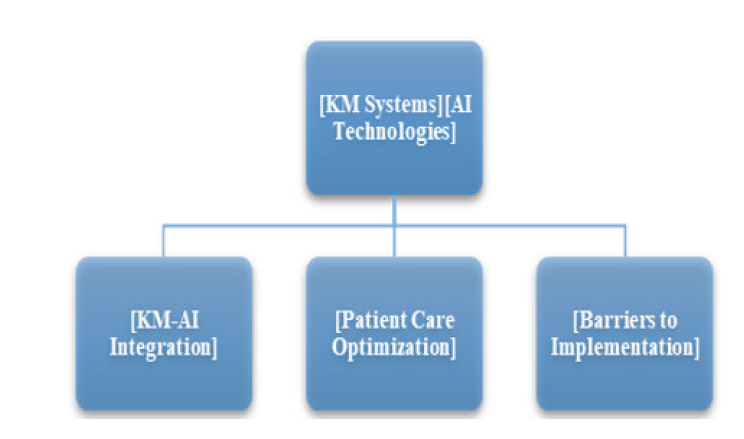 [KM Systems][AI Technologies]

[KM-AI Integration]

[Patient Care Optimization]

[Barriers to Implementation]